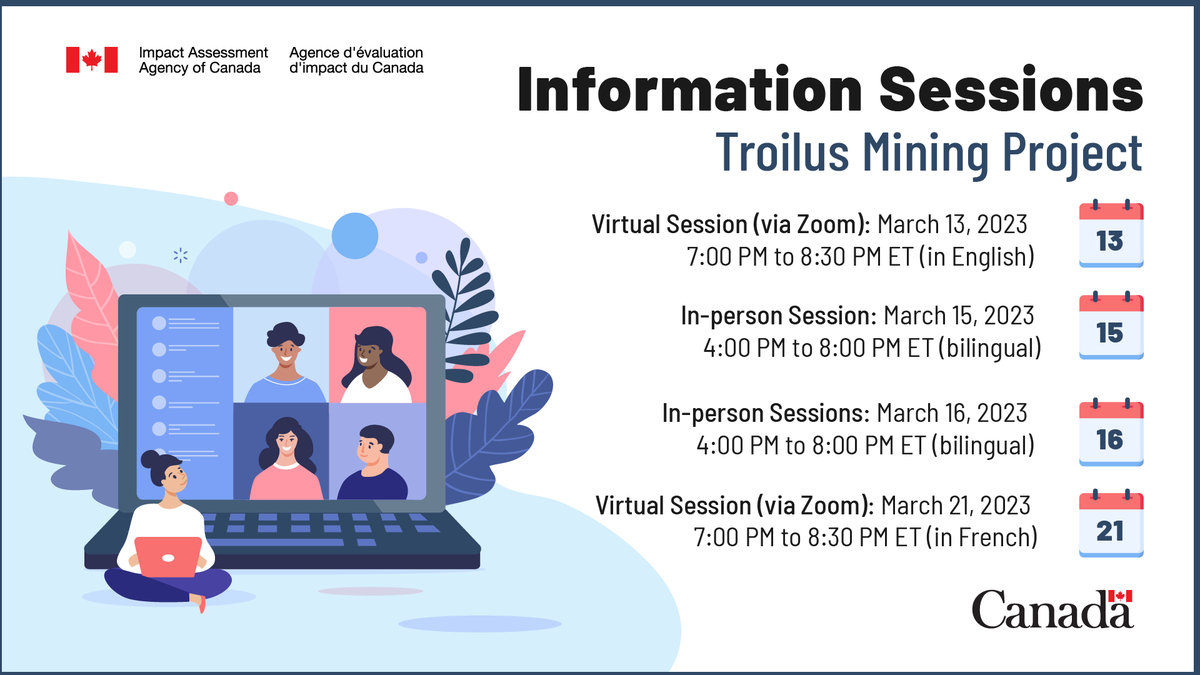 Impact Assessment Agency of Canada
Agence d'évaluation d'impact du Canada

Information Sessions
Troilus Mining Project

Virtual Session (via Zoom): March 13, 2023
7:00 PM to 8:30 PM ET (in English)

13

In-person Session: March 15, 2023
4:00 PM to 8:00 PM ET (bilingual)

15

In-person Sessions: March 16, 2023
4:00 PM to 8:00 PM ET (bilingual)

16

Virtual Session (via Zoom): March 21, 2023
7:00 PM to 8:30 PM ET (in French)

21

Canada